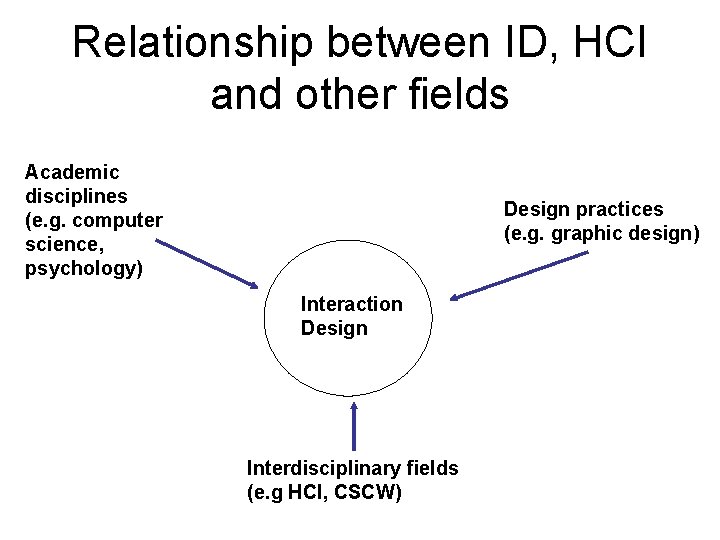 Relationship between ID, HCI and other fields

Academic disciplines (e.g. computer science, psychology)

Design practices (e.g. graphic design)

Interaction Design

Interdisciplinary fields (e.g HCI, CSCW)